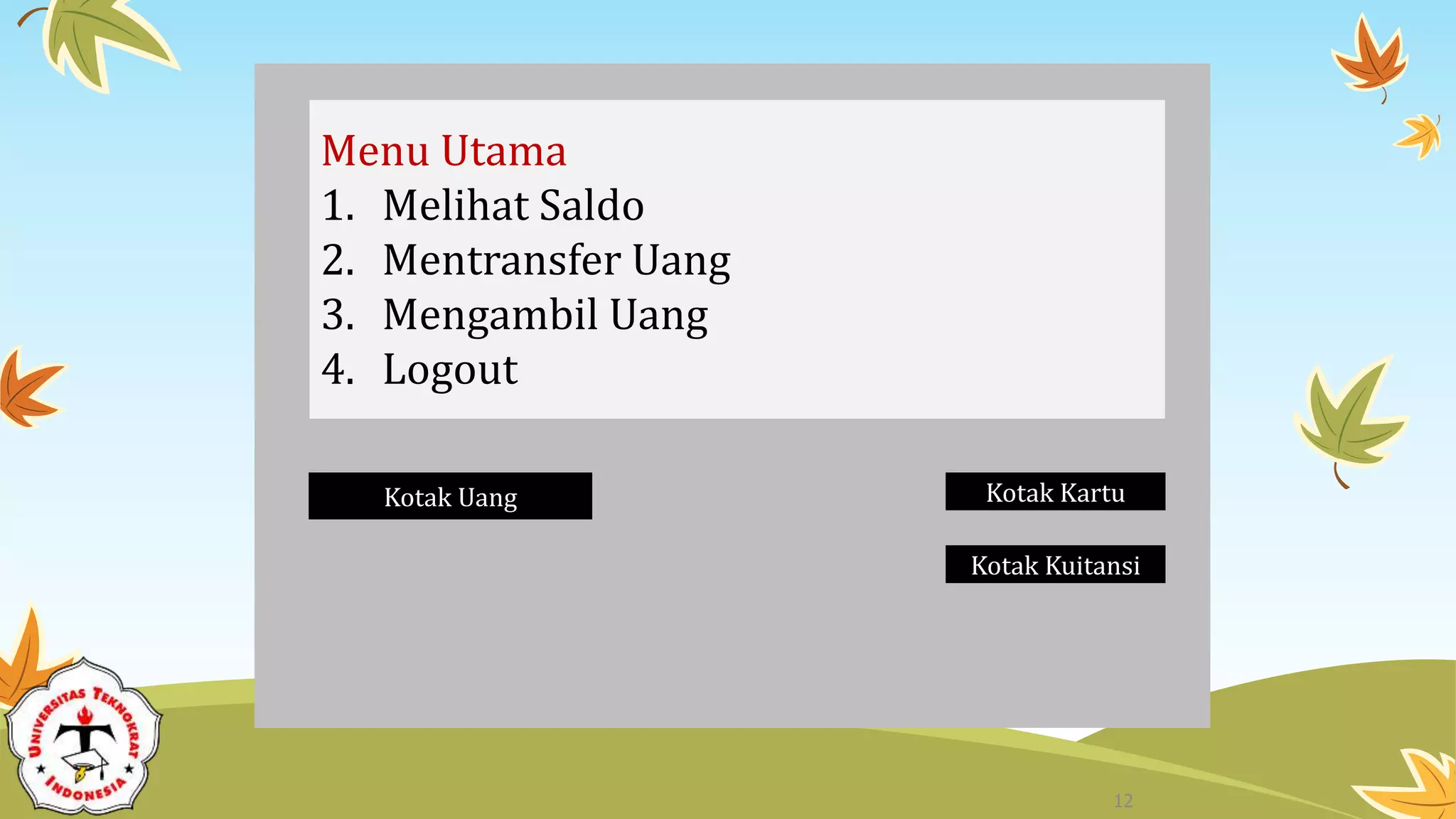 Menu Utama
1. Melihat Saldo
2. Mentransfer Uang
3. Mengambil Uang
4. Logout

Kotak Uang

Kotak Kartu

Kotak Kuitansi

UNIVERSITAS TEKNOKRAT INDONESIA

12